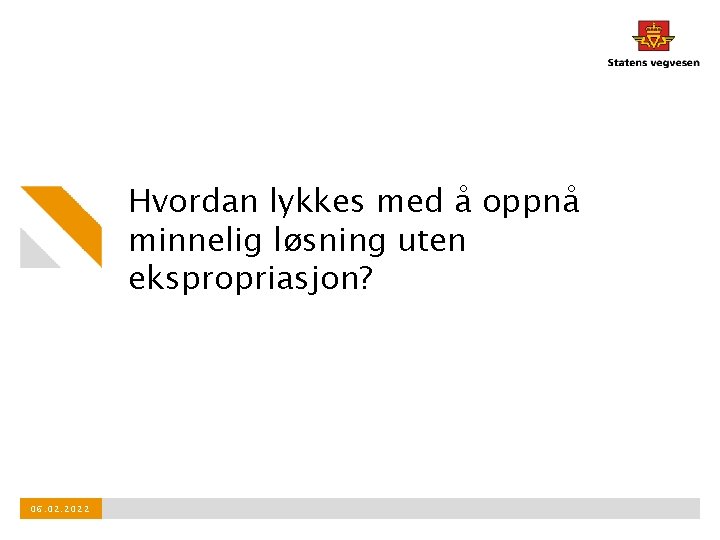 Statens vegvesen

Hvordan lykkes med å oppnå minnelig løsning uten ekspropriasjon?

06.02.2022